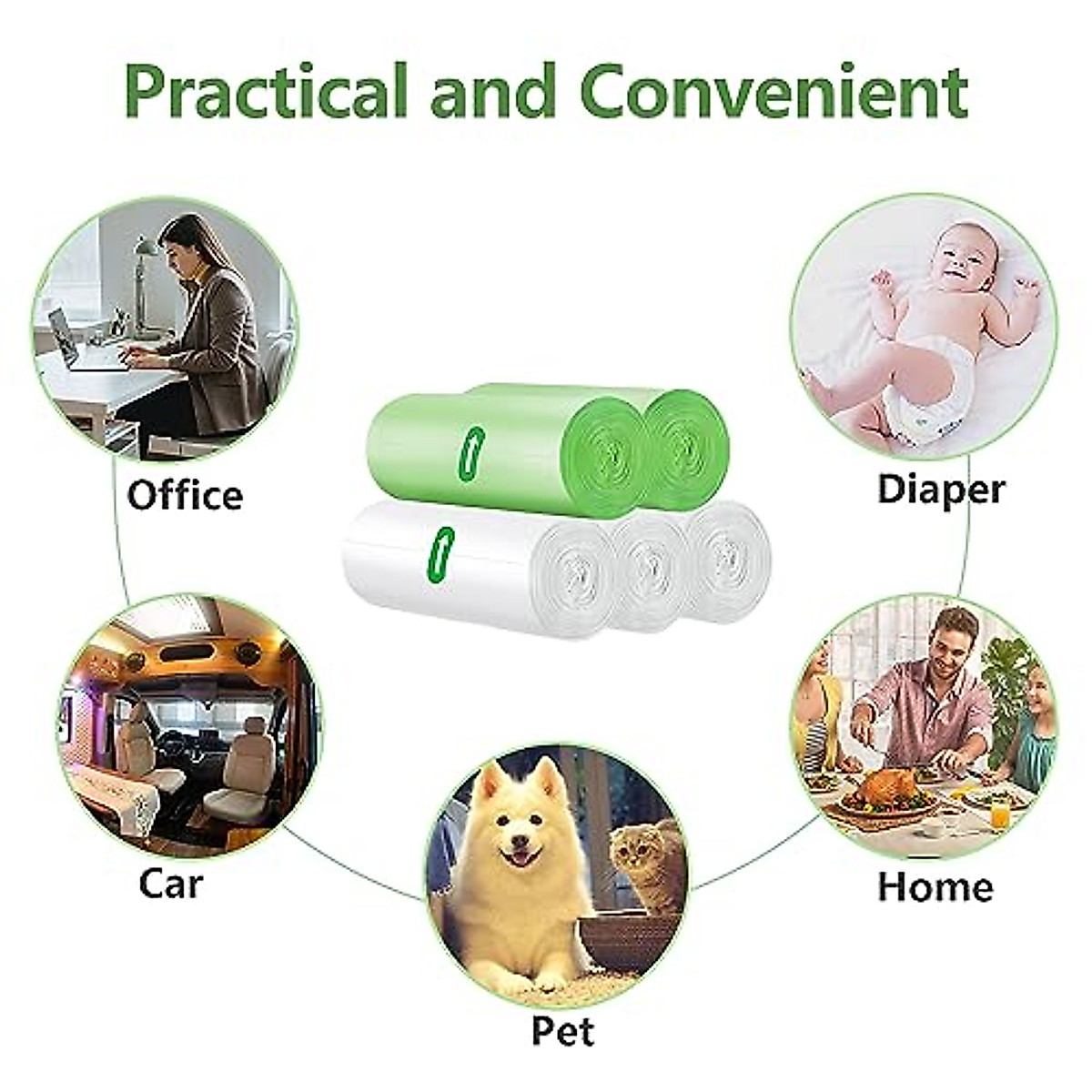 Practical and Convenient

Office

Diaper

Car

Home

Pet